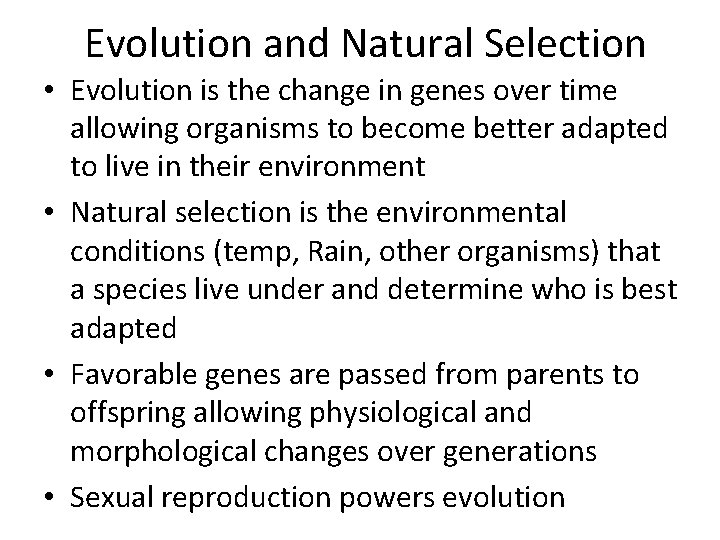 Evolution and Natural Selection

• Evolution is the change in genes over time allowing organisms to become better adapted to live in their environment

• Natural selection is the environmental conditions (temp, Rain, other organisms) that a species live under and determine who is best adapted

• Favorable genes are passed from parents to offspring allowing physiological and morphological changes over generations

• Sexual reproduction powers evolution